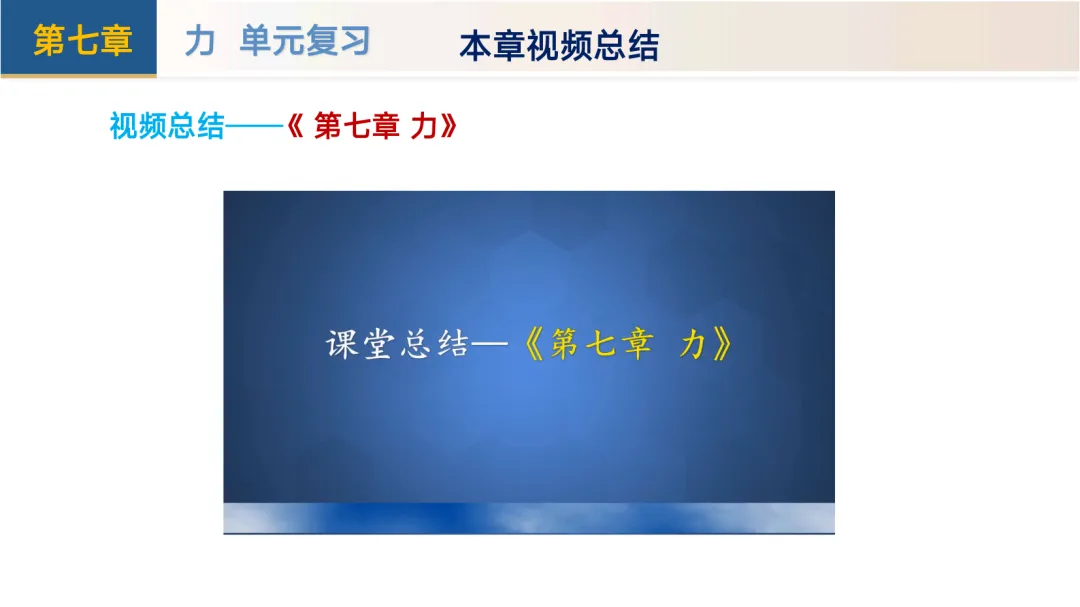 第七章　力 单元复习　本章视频总结

视频总结——《 第七章 力》

课堂总结—《第七章 力》